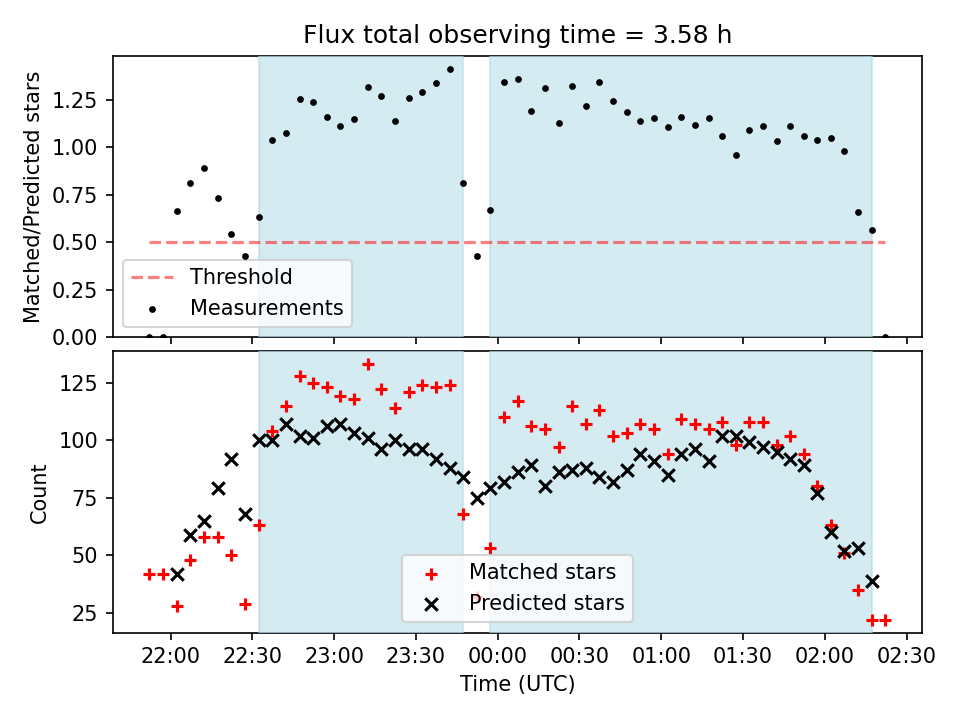 Flux total observing time = 3.58 h

Matched/Predicted stars

1.25
1.00
0.75
0.50
0.25
0.00

Threshold
Measurements

Count

125
100
75
50
25

Matched stars
Predicted stars

22:00 22:30 23:00 23:30 00:00 00:30 01:00 01:30 02:00 02:30

Time (UTC)